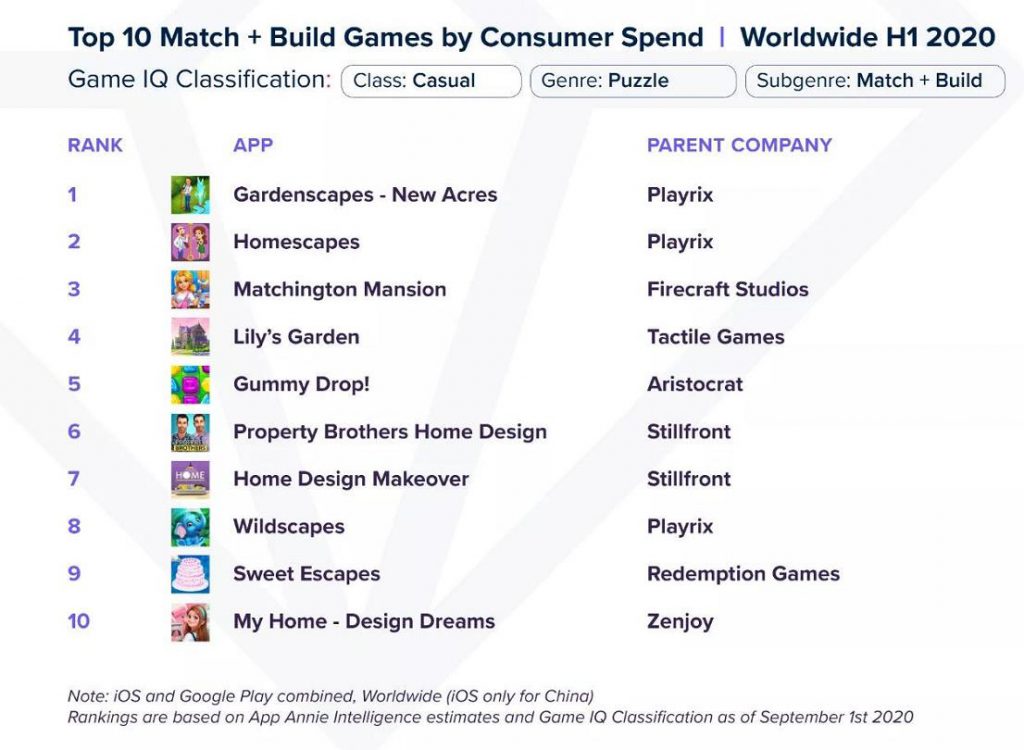 Top 10 Match + Build Games by Consumer Spend | Worldwide H1 2020

Game IQ Classification: Class: Casual Genre: Puzzle Subgenre: Match + Build

| RANK | APP | PARENT COMPANY |
|---|---|---|
| 1 | Gardenscapes - New Acres | Playrix |
| 2 | Homescapes | Playrix |
| 3 | Matchington Mansion | Firecraft Studios |
| 4 | Lily's Garden | Tactile Games |
| 5 | Gummy Drop! | Aristocrat |
| 6 | Property Brothers Home Design | Stillfront |
| 7 | Home Design Makeover | Stillfront |
| 8 | Wildscapes | Playrix |
| 9 | Sweet Escapes | Redemption Games |
| 10 | My Home - Design Dreams | Zenjoy |

Note: iOS and Google Play combined, Worldwide (iOS only for China)
Rankings are based on App Annie Intelligence estimates and Game IQ Classification as of September 1st 2020